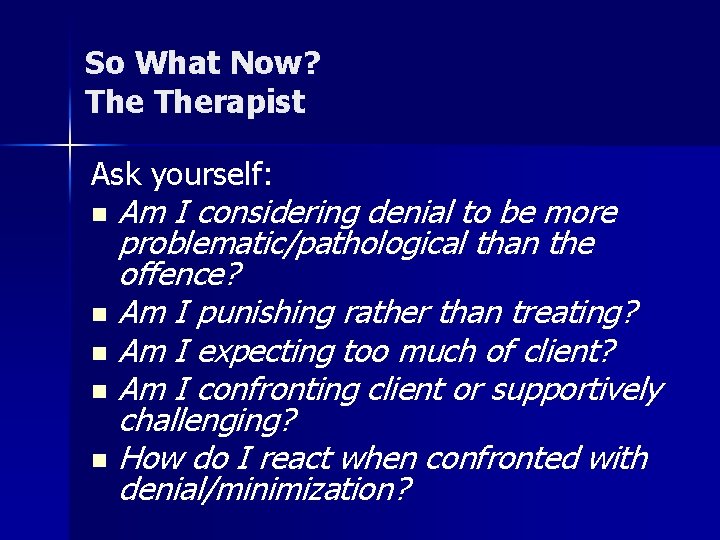 So What Now?
The Therapist

Ask yourself:

- Am I considering denial to be more problematic/pathological than the offence?
- Am I punishing rather than treating?
- Am I expecting too much of client?
- Am I confronting client or supportively challenging?
- How do I react when confronted with denial/minimization?